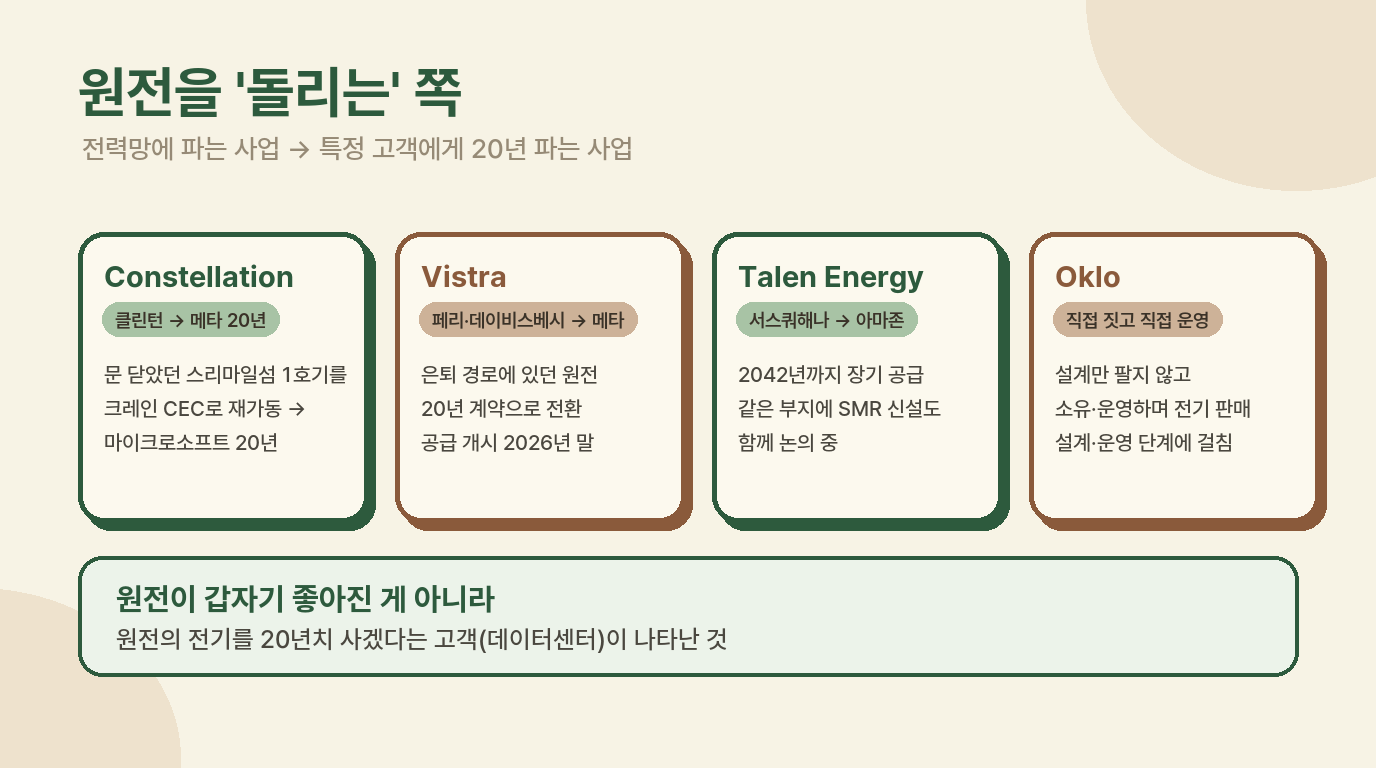 원전을 '돌리는' 쪽

전력망에 파는 사업 → 특정 고객에게 20년 파는 사업

Constellation

클린턴 → 메타 20년

문 닫았던 스리마일섬 1호기를 크레인 CEC로 재가동 → 마이크로소프트 20년

Vistra

페리·데이비스베시 → 메타

은퇴 경로에 있던 원전 20년 계약으로 전환 공급 개시 2026년 말

Talen Energy

서스쿼해나 → 아마존

2042년까지 장기 공급 같은 부지에 SMR 신설도 함께 논의 중

Oklo

직접 짓고 직접 운영

설계만 팔지 않고 소유·운영하며 전기 판매 설계·운영 단계에 걸침

원전이 갑자기 좋아진 게 아니라

원전의 전기를 20년치 사겠다는 고객(데이터센터)이 나타난 것